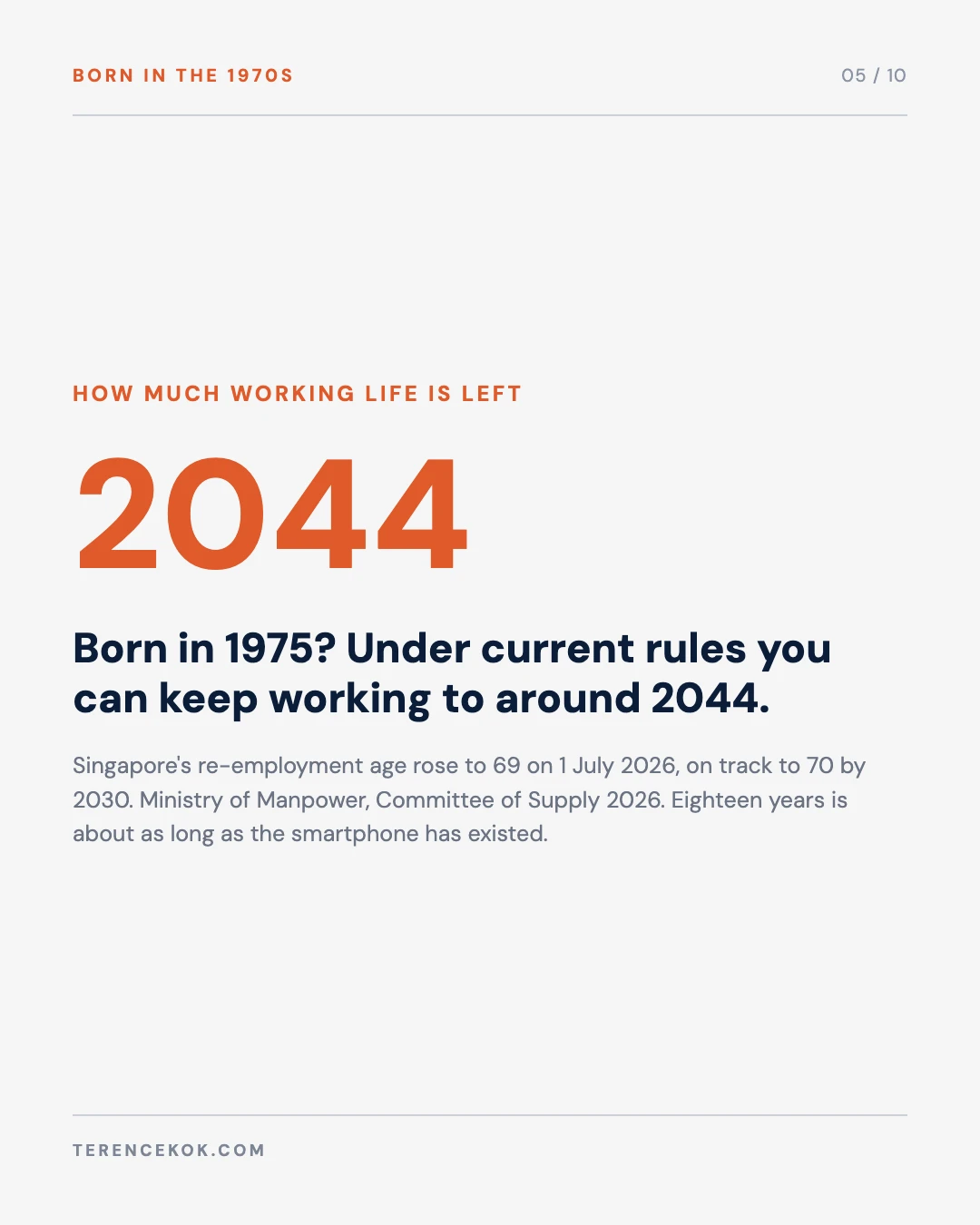 BORN IN THE 1970S

05 / 10

HOW MUCH WORKING LIFE IS LEFT

2044

Born in 1975? Under current rules you can keep working to around 2044.

Singapore's re-employment age rose to 69 on 1 July 2026, on track to 70 by 2030. Ministry of Manpower, Committee of Supply 2026. Eighteen years is about as long as the smartphone has existed.

TERENCEKOK.COM